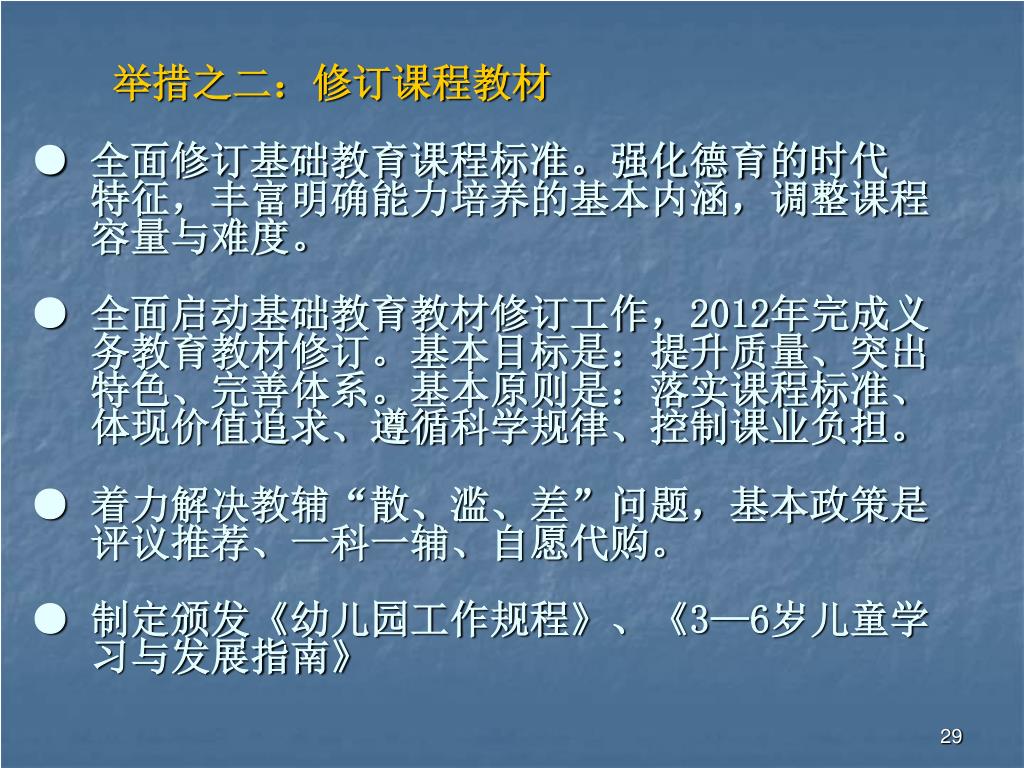 举措之二：修订课程教材

● 全面修订基础教育课程标准。强化德育的时代特征，丰富明确能力培养的基本内涵，调整课程容量与难度。

● 全面启动基础教育教材修订工作，2012年完成义务教育教材修订。基本目标是：提升质量、突出特色、完善体系。基本原则是：落实课程标准、体现价值追求、遵循科学规律、控制课业负担。

● 着力解决教辅“散、滥、差”问题，基本政策是评议推荐、一科一辅、自愿代购。

● 制定颁发《幼儿园工作规程》、《3—6岁儿童学习与发展指南》

29